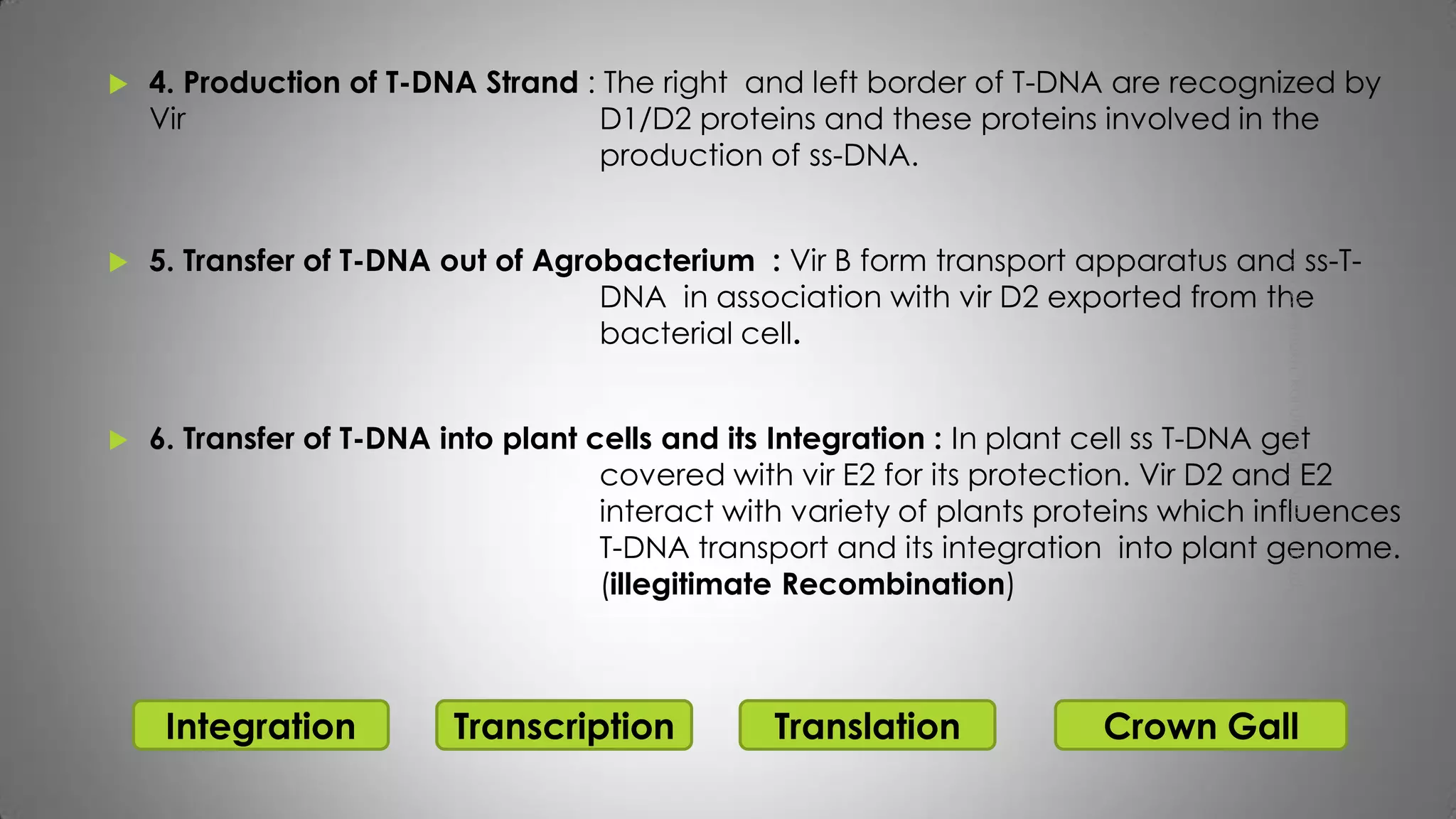 4. Production of T-DNA Strand : The right and left border of T-DNA are recognized by Vir D1/D2 proteins and these proteins involved in the production of ss-DNA.

5. Transfer of T-DNA out of Agrobacterium : Vir B form transport apparatus and ss-T-DNA in association with vir D2 exported from the bacterial cell.

6. Transfer of T-DNA into plant cells and its Integration : In plant cell ss T-DNA get covered with vir E2 for its protection. Vir D2 and E2 interact with variety of plants proteins which influences T-DNA transport and its integration into plant genome. (illegitimate Recombination)

Integration

Transcription

Translation

Crown Gall